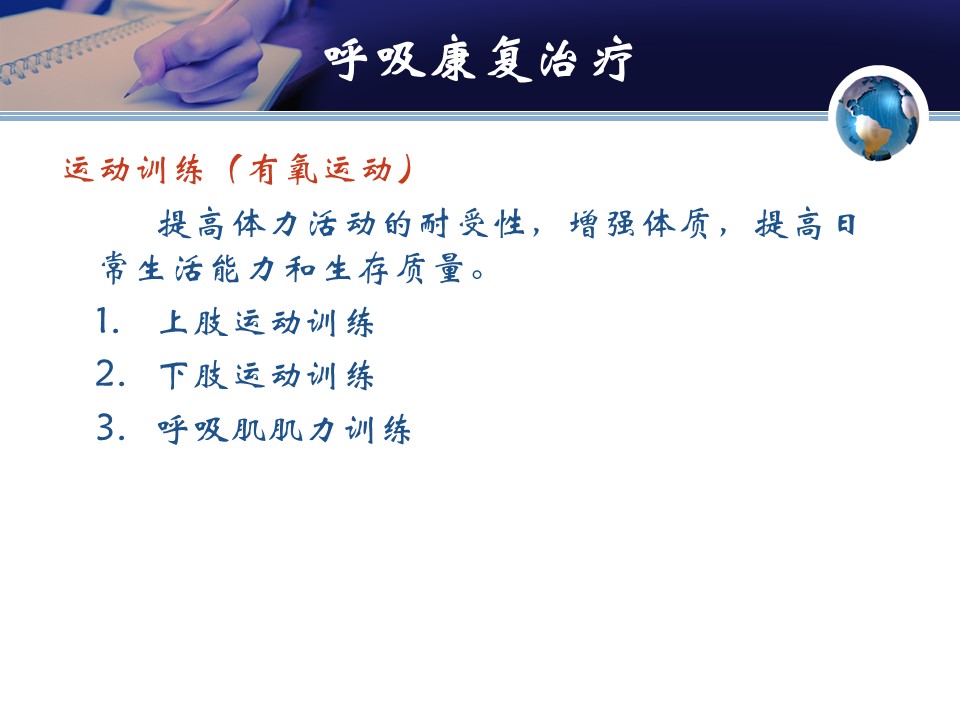 呼吸康复治疗

运动训练（有氧运动）

提高体力活动的耐受性，增强体质，提高日常生活能力和生存质量。

1. 上肢运动训练
2. 下肢运动训练
3. 呼吸肌肌力训练